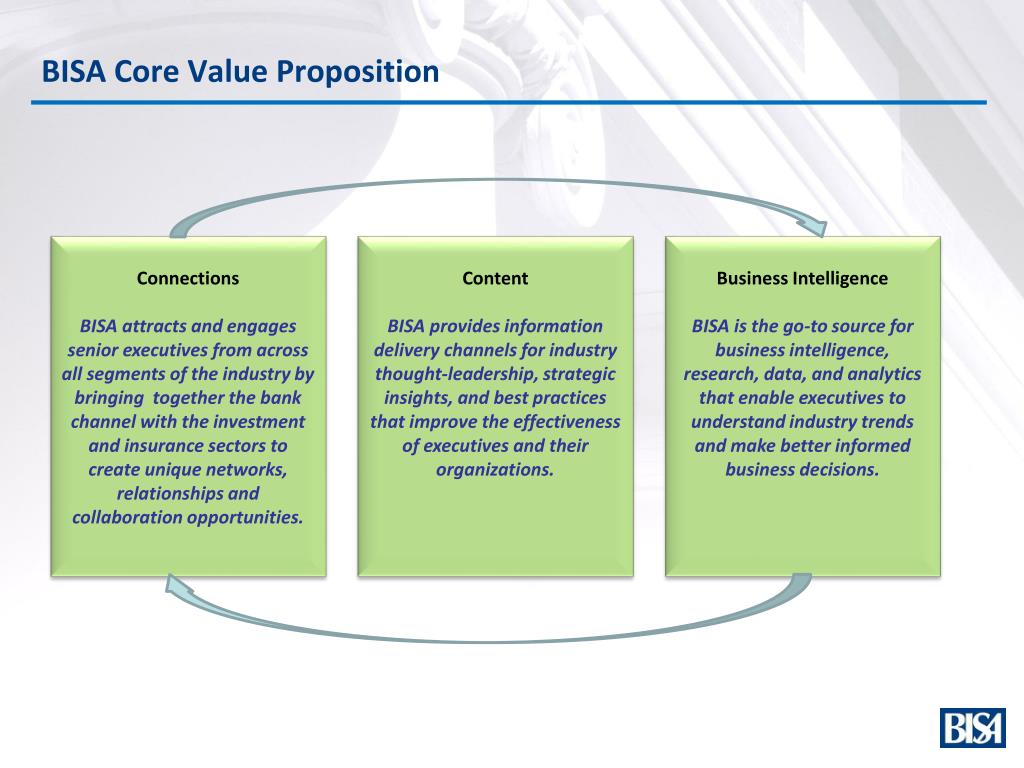 BISA Core Value Proposition

Connections

BISA attracts and engages senior executives from across all segments of the industry by bringing together the bank channel with the investment and insurance sectors to create unique networks, relationships and collaboration opportunities.

Content

BISA provides information delivery channels for industry thought-leadership, strategic insights, and best practices that improve the effectiveness of executives and their organizations.

Business Intelligence

BISA is the go-to source for business intelligence, research, data, and analytics that enable executives to understand industry trends and make better informed business decisions.

BISA